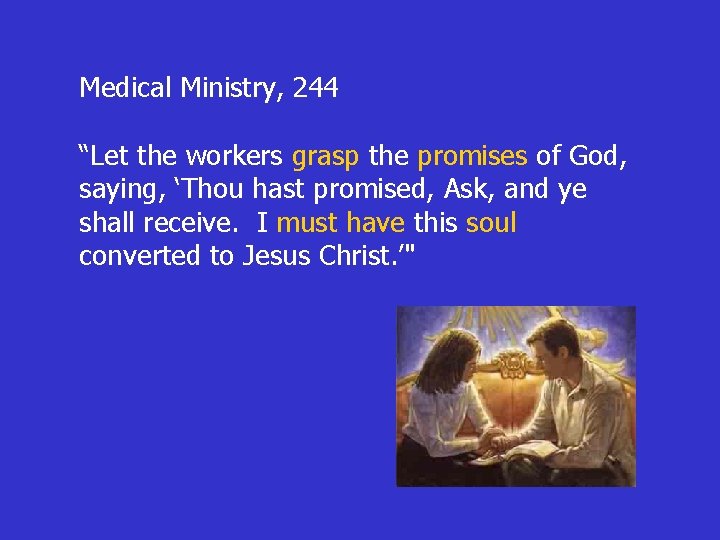 Medical Ministry, 244

“Let the workers grasp the promises of God, saying, ‘Thou hast promised, Ask, and ye shall receive. I must have this soul converted to Jesus Christ.’"